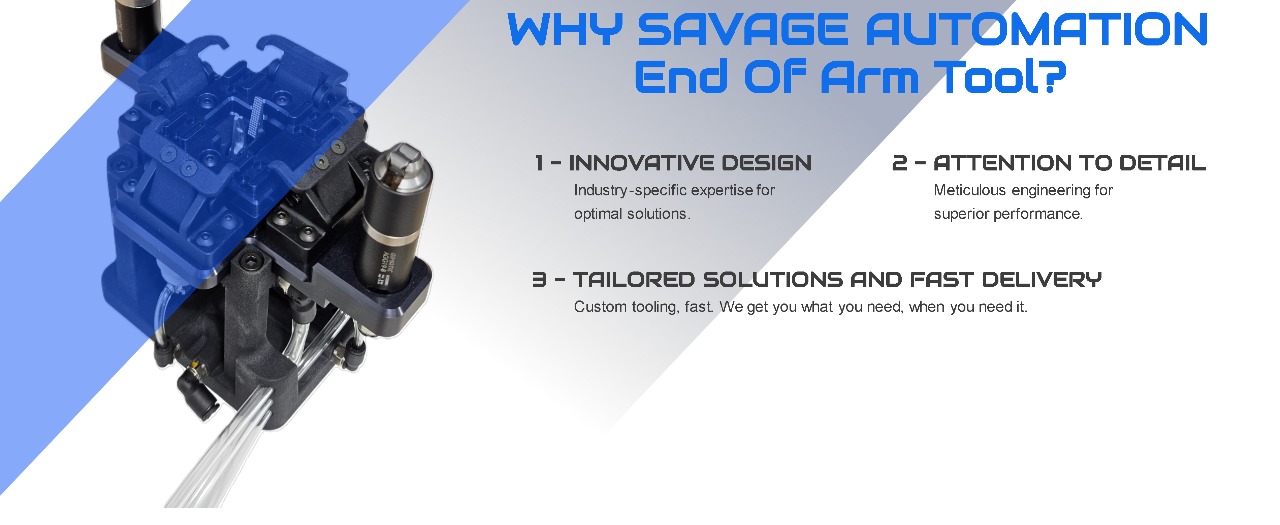 WHY SAVAGE AUTOMATION
End Of Arm Tool?

1 - INNOVATIVE DESIGN
Industry-specific expertise for optimal solutions.

2 - ATTENTION TO DETAIL
Meticulous engineering for superior performance.

3 - TAILORED SOLUTIONS AND FAST DELIVERY
Custom tooling, fast. We get you what you need, when you need it.